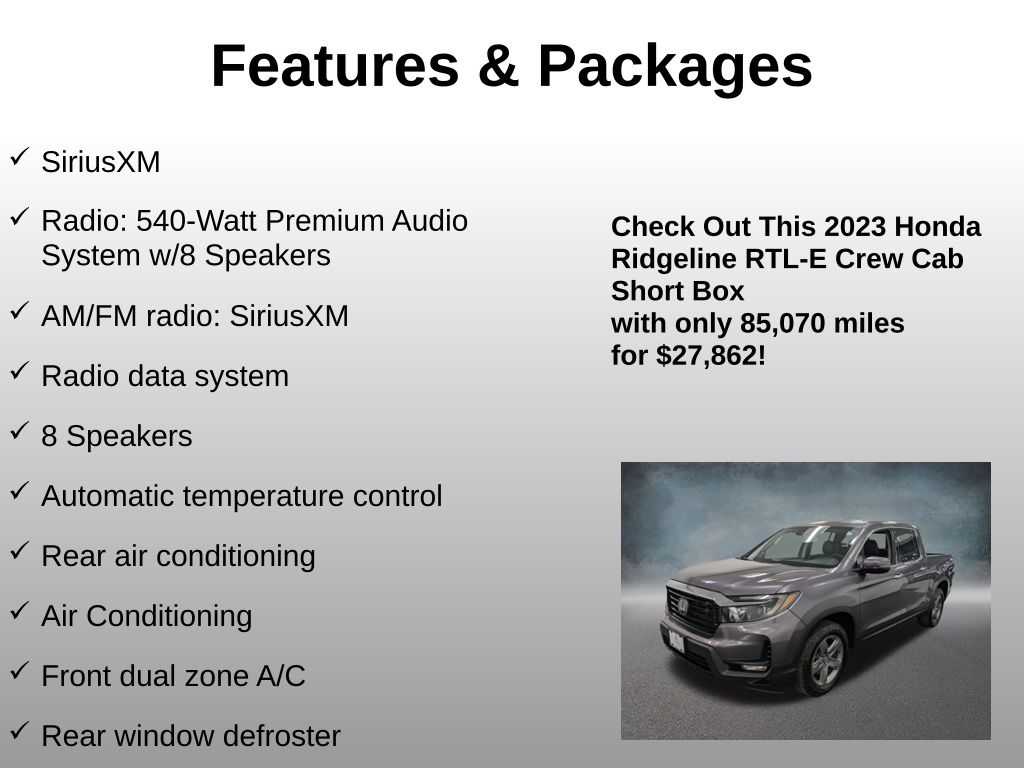 Features & Packages

✓ SiriusXM

✓ Radio: 540-Watt Premium Audio System w/8 Speakers

✓ AM/FM radio: SiriusXM

✓ Radio data system

✓ 8 Speakers

✓ Automatic temperature control

✓ Rear air conditioning

✓ Air Conditioning

✓ Front dual zone A/C

✓ Rear window defroster

Check Out This 2023 Honda Ridgeline RTL-E Crew Cab Short Box
with only 85,070 miles
for $27,862!